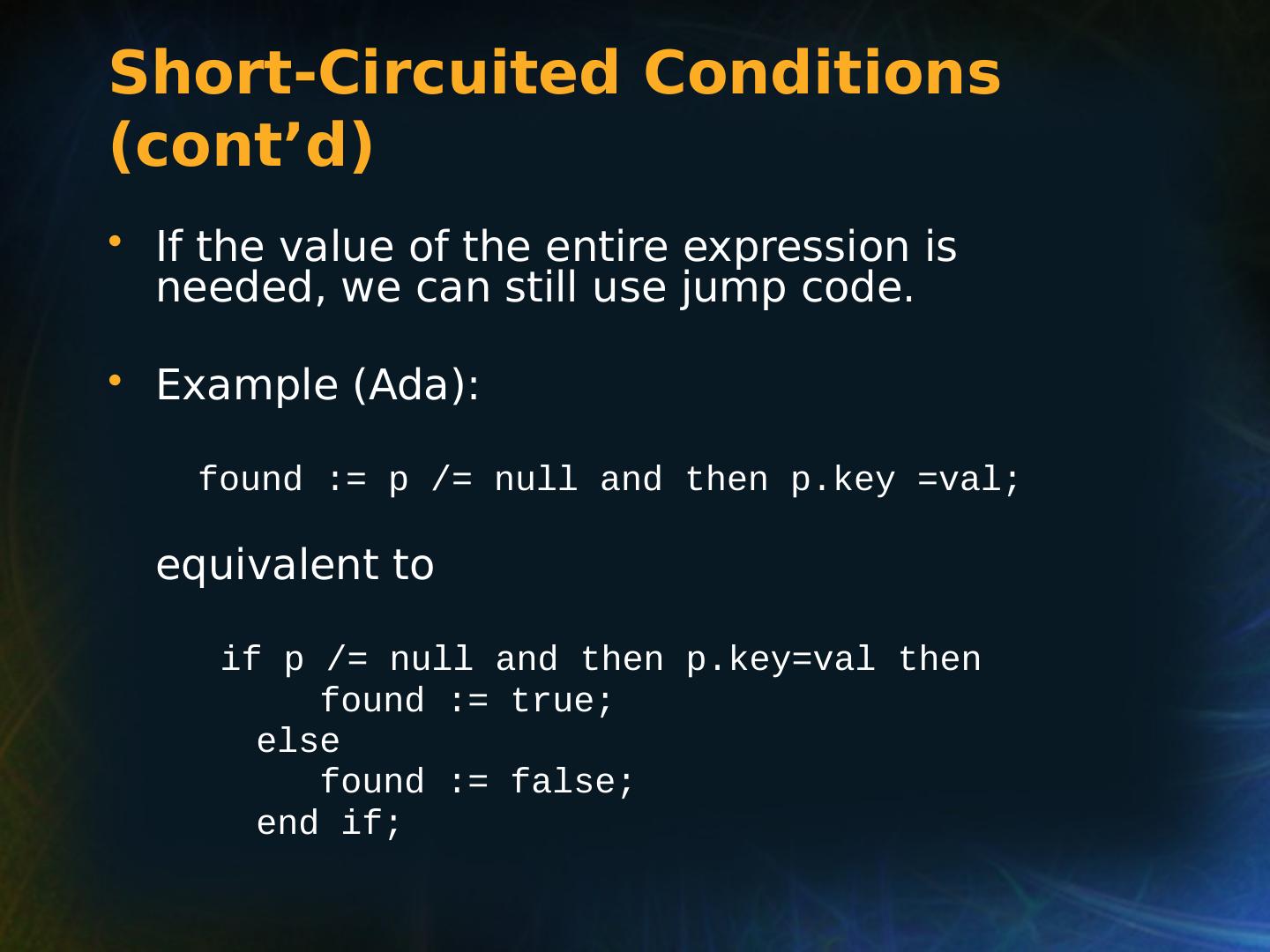 Short-Circuited Conditions (cont’d)

• If the value of the entire expression is needed, we can still use jump code.

• Example (Ada):

found := p /= null and then p.key =val;

equivalent to

if p /= null and then p.key=val then
    found := true;
else
    found := false;
end if;